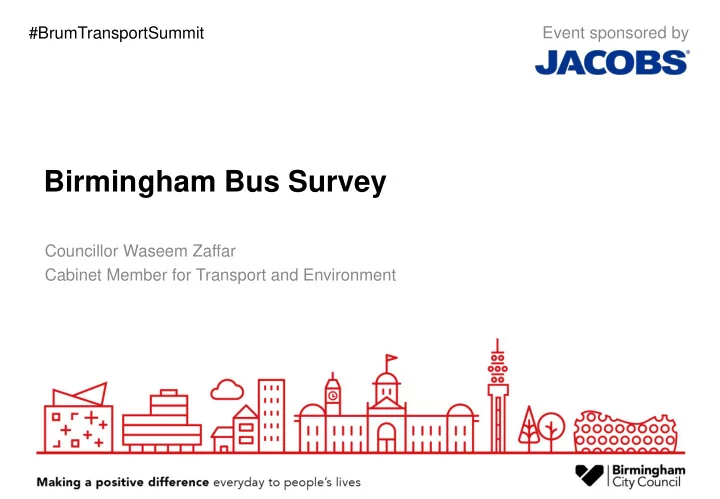 #BrumTransportSummit

Event sponsored by
JACOBS

Birmingham Bus Survey

Councillor Waseem Zaffar
Cabinet Member for Transport and Environment

Making a positive difference everyday to people's lives

Birmingham City Council